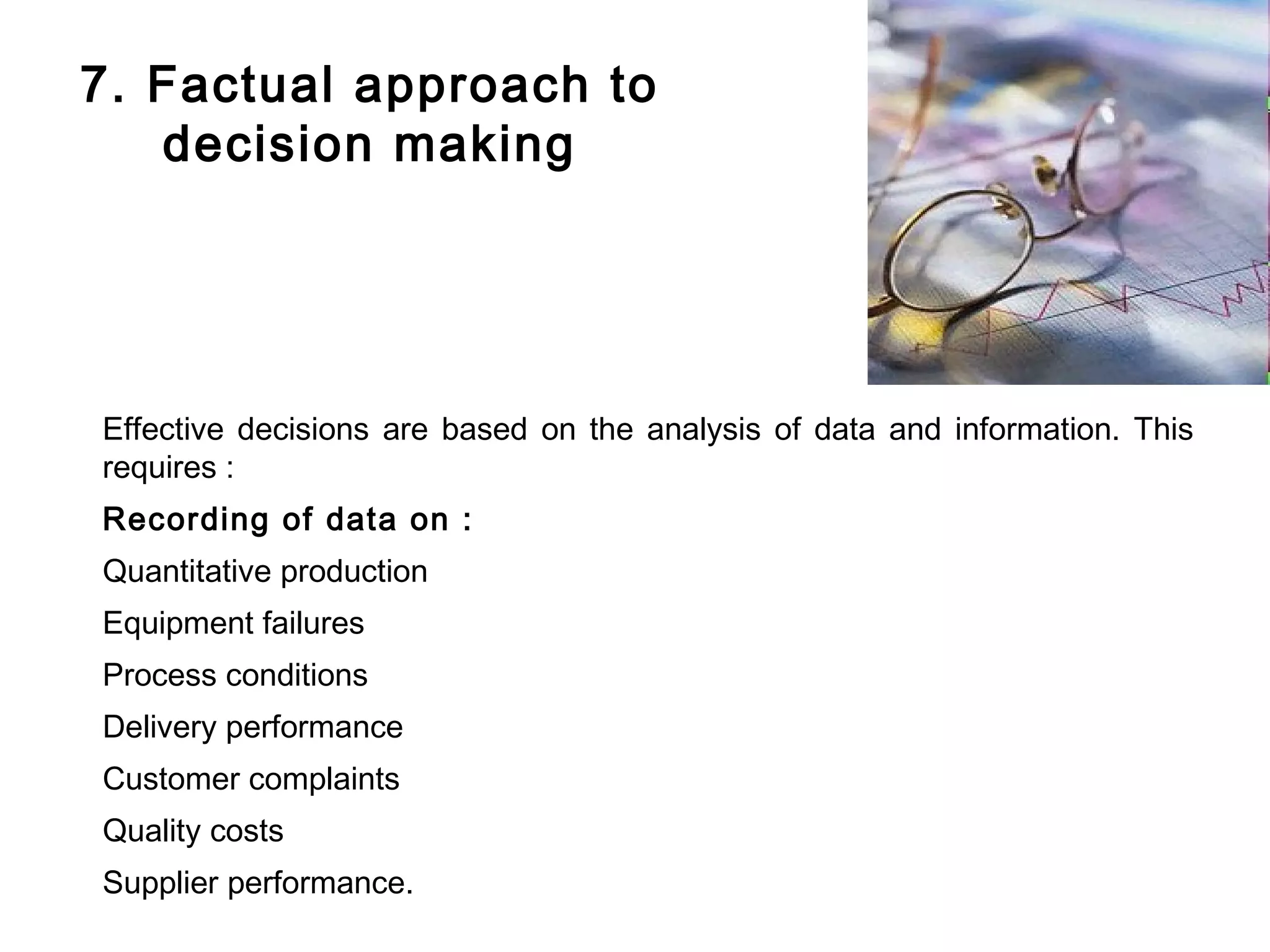 7. Factual approach to decision making

Effective decisions are based on the analysis of data and information. This requires :

Recording of data on :

Quantitative production

Equipment failures

Process conditions

Delivery performance

Customer complaints

Quality costs

Supplier performance.